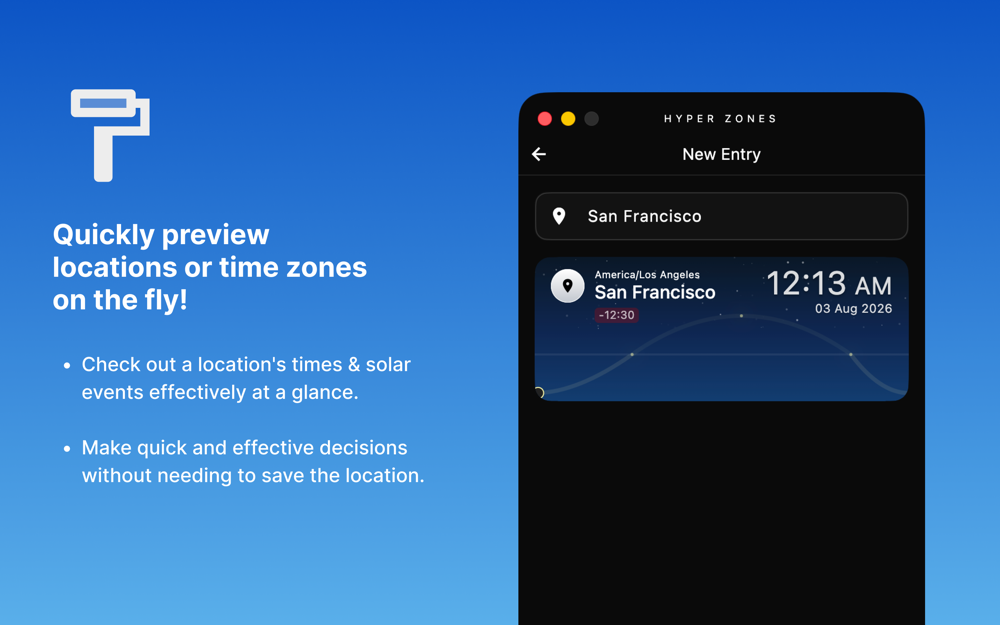 Quickly preview locations or time zones on the fly!

• Check out a location's times & solar events effectively at a glance.

• Make quick and effective decisions without needing to save the location.

HYPER ZONES

New Entry

San Francisco

America/Los Angeles
San Francisco
-12:30

12:13 AM
03 Aug 2026